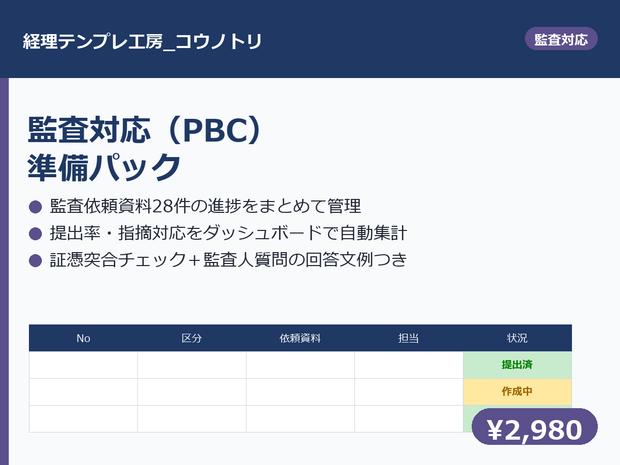 経理テンプレ工房_コウノトリ

監査対応

監査対応（PBC）
準備パック

● 監査依頼資料28件の進捗をまとめて管理
● 提出率・指摘対応をダッシュボードで自動集計
● 証憑突合チェック＋監査人質問の回答文例つき

| No | 区分 | 依頼資料 | 担当 | 状況 |
|---|---|---|---|---|
| | | | | 提出済 |
| | | | | 作成中 |
| | | | | |

¥2,980